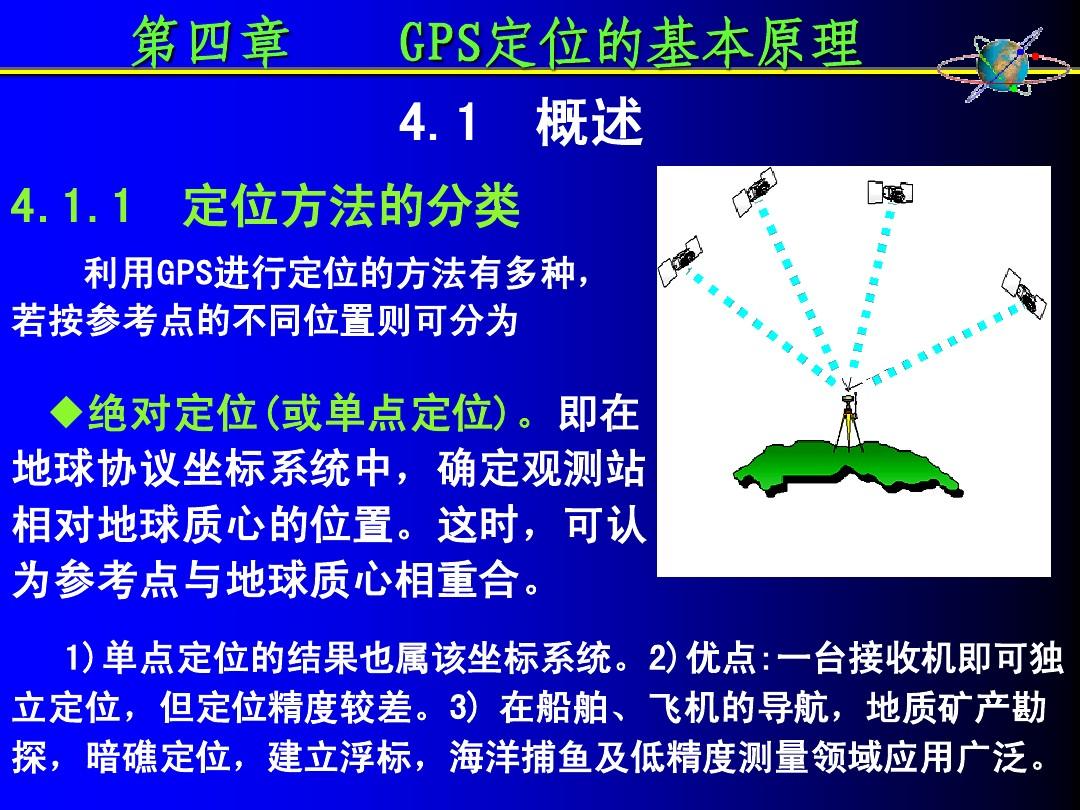 第四章　　GPS定位的基本原理

4.1　概述

4.1.1　定位方法的分类

利用GPS进行定位的方法有多种，若按参考点的不同位置则可分为

◆绝对定位(或单点定位)。即在地球协议坐标系统中，确定观测站相对地球质心的位置。这时，可认为参考点与地球质心相重合。

1)单点定位的结果也属该坐标系统。2)优点:一台接收机即可独立定位，但定位精度较差。3) 在船舶、飞机的导航，地质矿产勘探，暗礁定位，建立浮标，海洋捕鱼及低精度测量领域应用广泛。